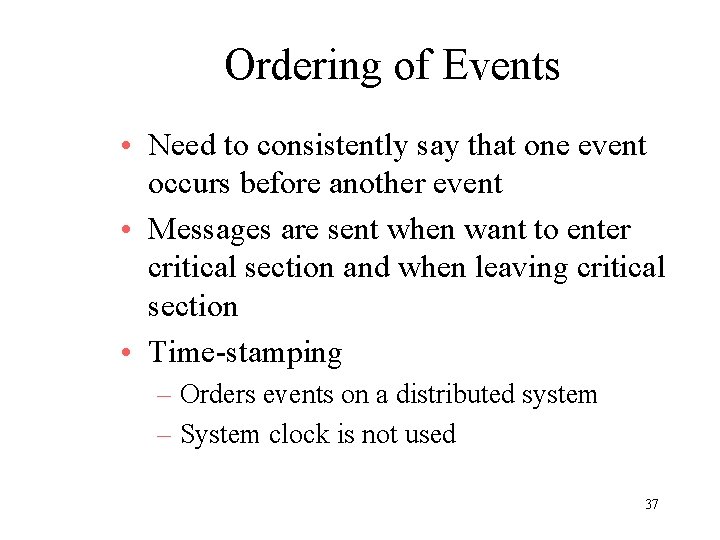 Ordering of Events

• Need to consistently say that one event occurs before another event
• Messages are sent when want to enter critical section and when leaving critical section
• Time-stamping
– Orders events on a distributed system
– System clock is not used

37